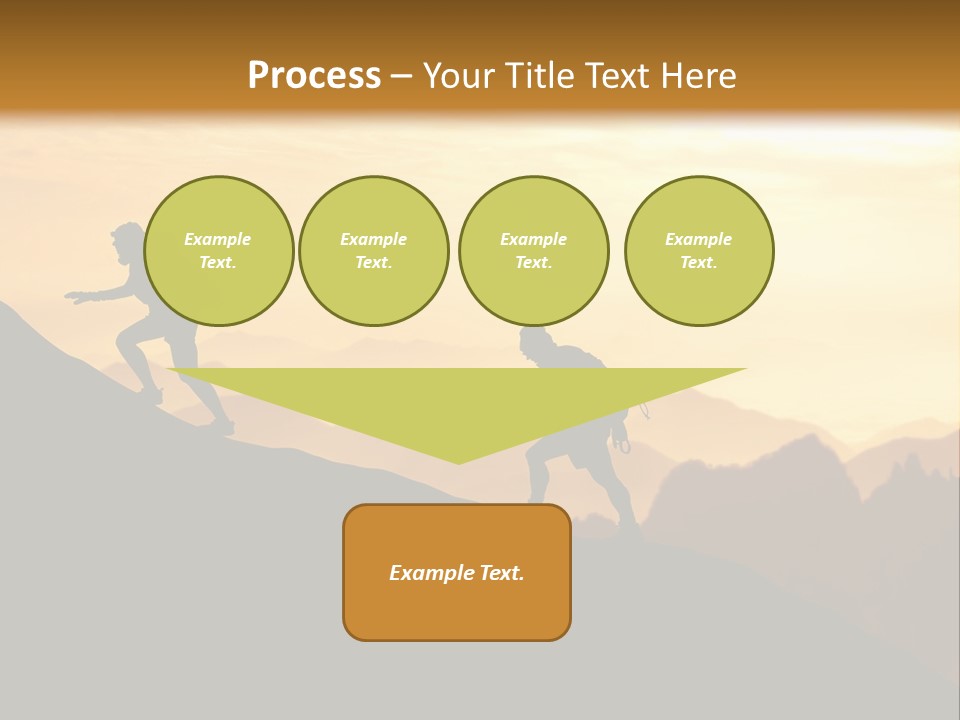 Process – Your Title Text Here

Example Text.

Example Text.

Example Text.

Example Text.

Example Text.